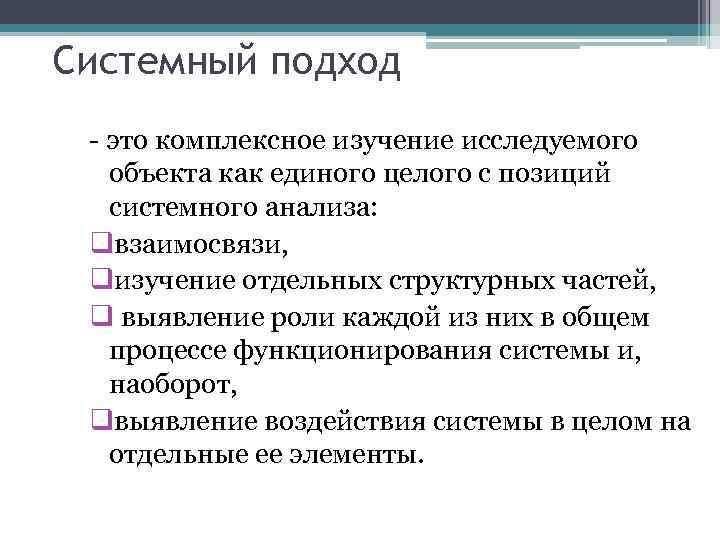 Системный подход

- это комплексное изучение исследуемого объекта как единого целого с позиций системного анализа:

❑взаимосвязи,

❑изучение отдельных структурных частей,

❑ выявление роли каждой из них в общем процессе функционирования системы и, наоборот,

❑выявление воздействия системы в целом на отдельные ее элементы.